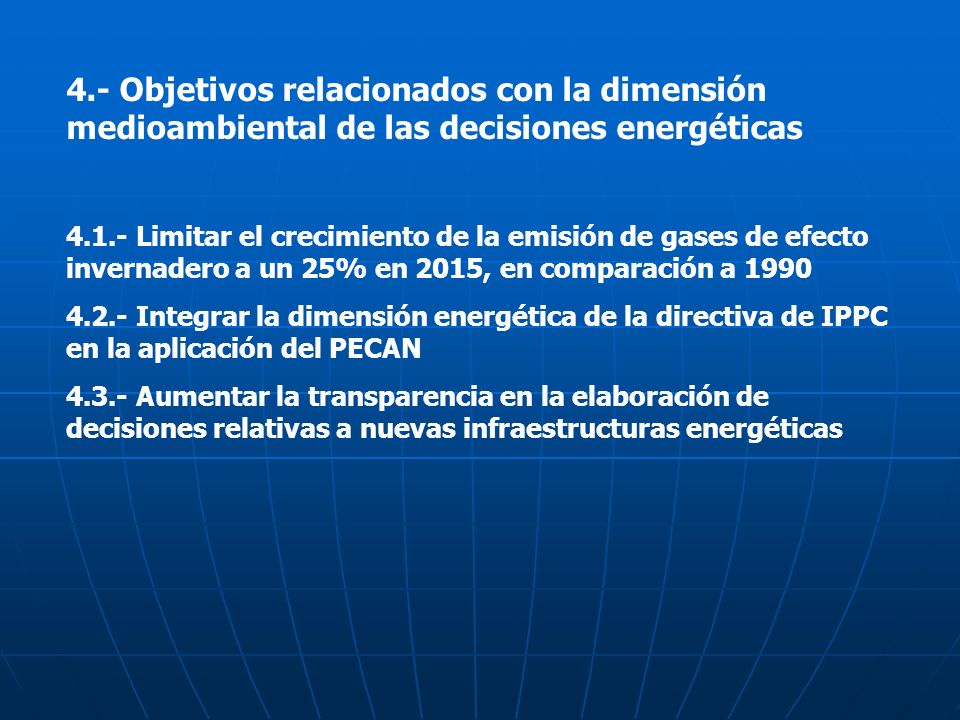 4.- Objetivos relacionados con la dimensión medioambiental de las decisiones energéticas

4.1.- Limitar el crecimiento de la emisión de gases de efecto invernadero a un 25% en 2015, en comparación a 1990

4.2.- Integrar la dimensión energética de la directiva de IPPC en la aplicación del PECAN

4.3.- Aumentar la transparencia en la elaboración de decisiones relativas a nuevas infraestructuras energéticas